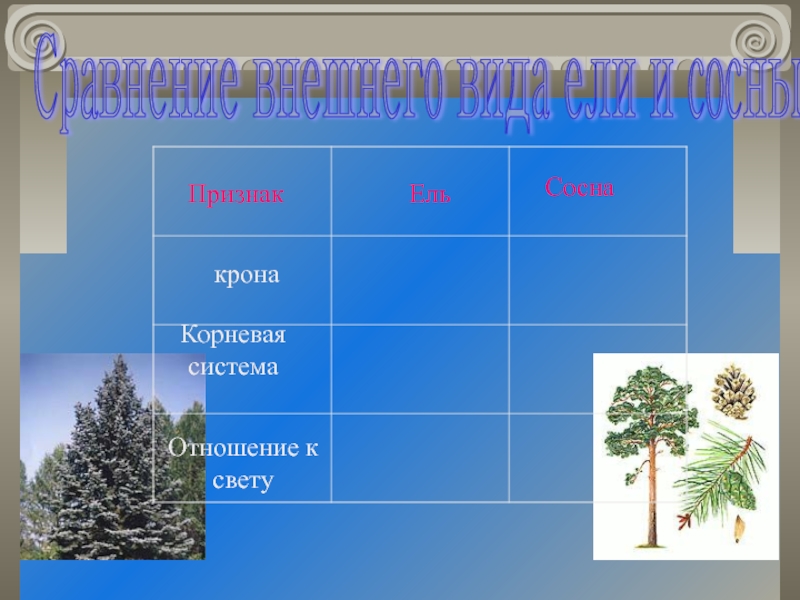 Сравнение внешнего вида ели и сосны

| Признак | Ель | Сосна |
|---|---|---|
| крона | | |
| Корневая система | | |
| Отношение к свету | | |